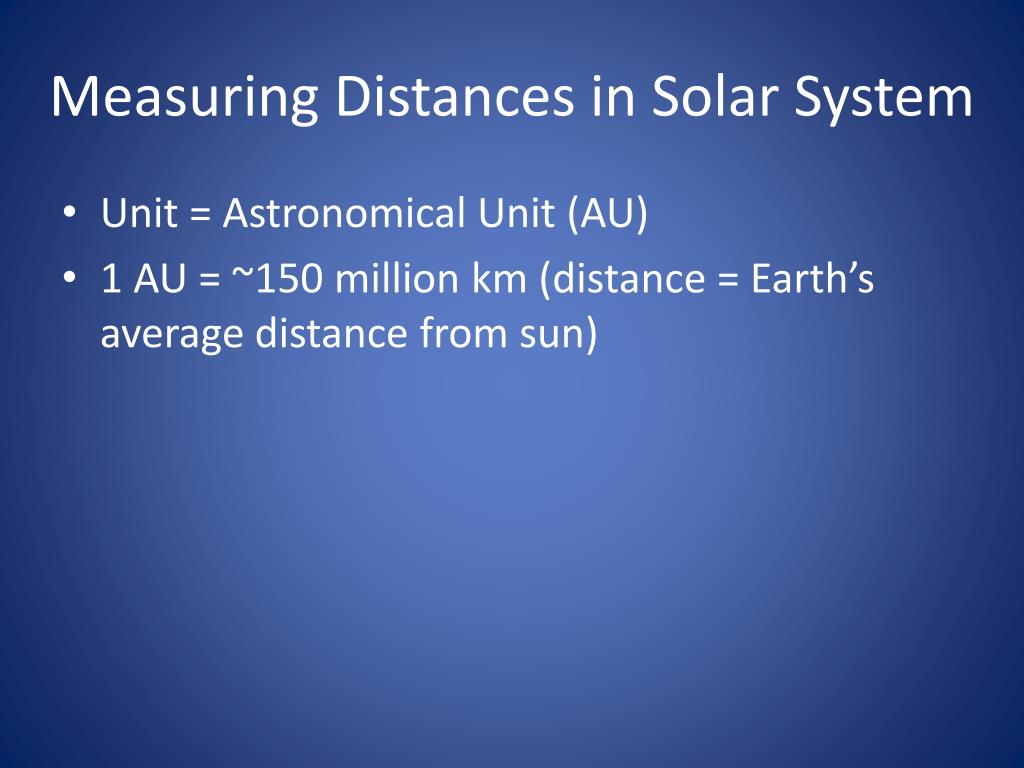 Measuring Distances in Solar System

• Unit = Astronomical Unit (AU)
• 1 AU = ~150 million km (distance = Earth's average distance from sun)